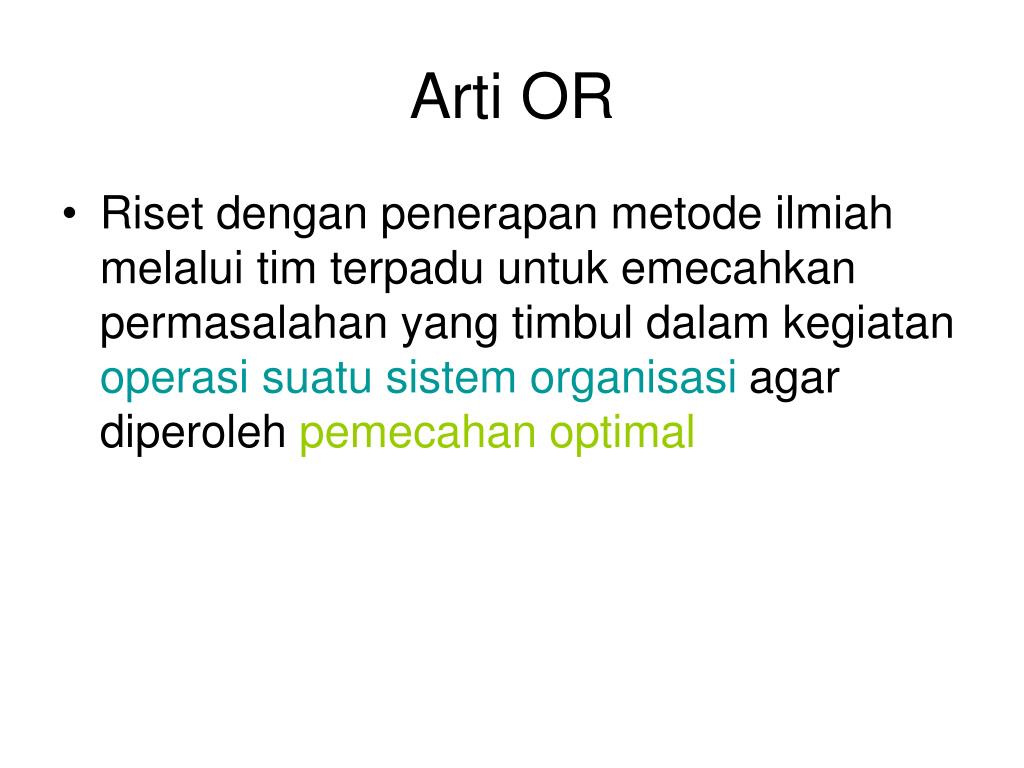 Arti OR

• Riset dengan penerapan metode ilmiah melalui tim terpadu untuk emecahkan permasalahan yang timbul dalam kegiatan operasi suatu sistem organisasi agar diperoleh pemecahan optimal